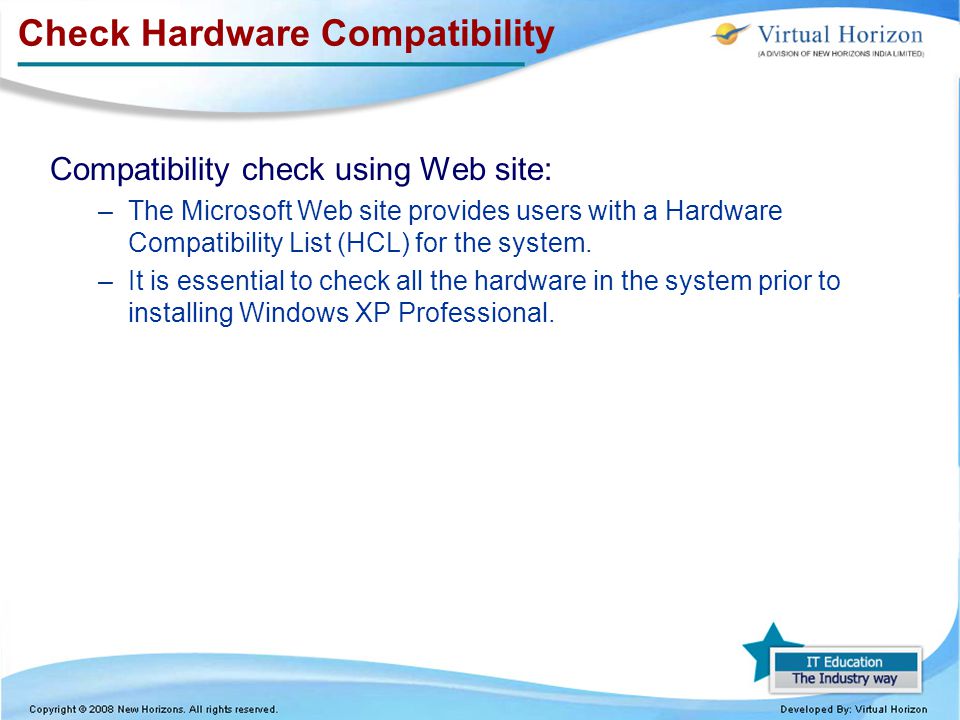 Check Hardware Compatibility

Virtual Horizon
(A DIVISION OF NEW HORIZONS INDIA LIMITED)

Compatibility check using Web site:

– The Microsoft Web site provides users with a Hardware Compatibility List (HCL) for the system.

– It is essential to check all the hardware in the system prior to installing Windows XP Professional.

IT Education
The Industry way

Copyright © 2008 New Horizons. All rights reserved.

Developed By: Virtual Horizon